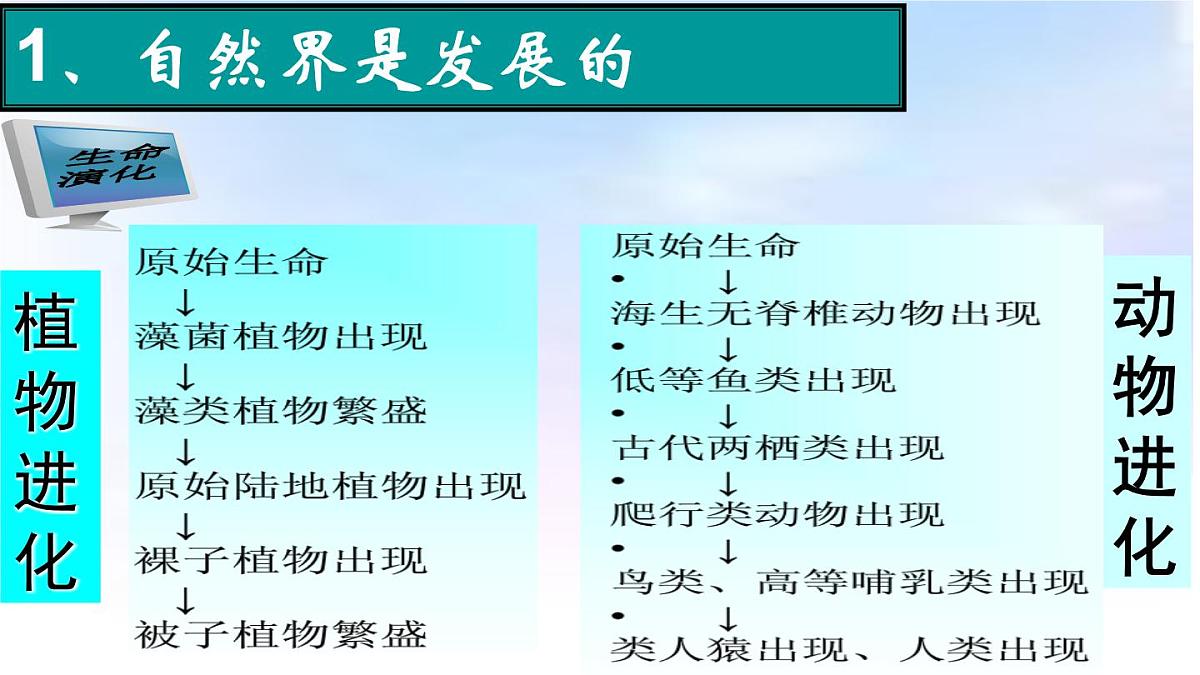 1、自然界是发展的

生命演化

植物进化

原始生命
↓
藻菌植物出现
↓
藻类植物繁盛
↓
原始陆地植物出现
↓
裸子植物出现
↓
被子植物繁盛

原始生命
• ↓
海生无脊椎动物出现
• ↓
低等鱼类出现
• ↓
古代两栖类出现
• ↓
爬行类动物出现
• ↓
鸟类、高等哺乳类出现
• ↓
类人猿出现、人类出现

动物进化